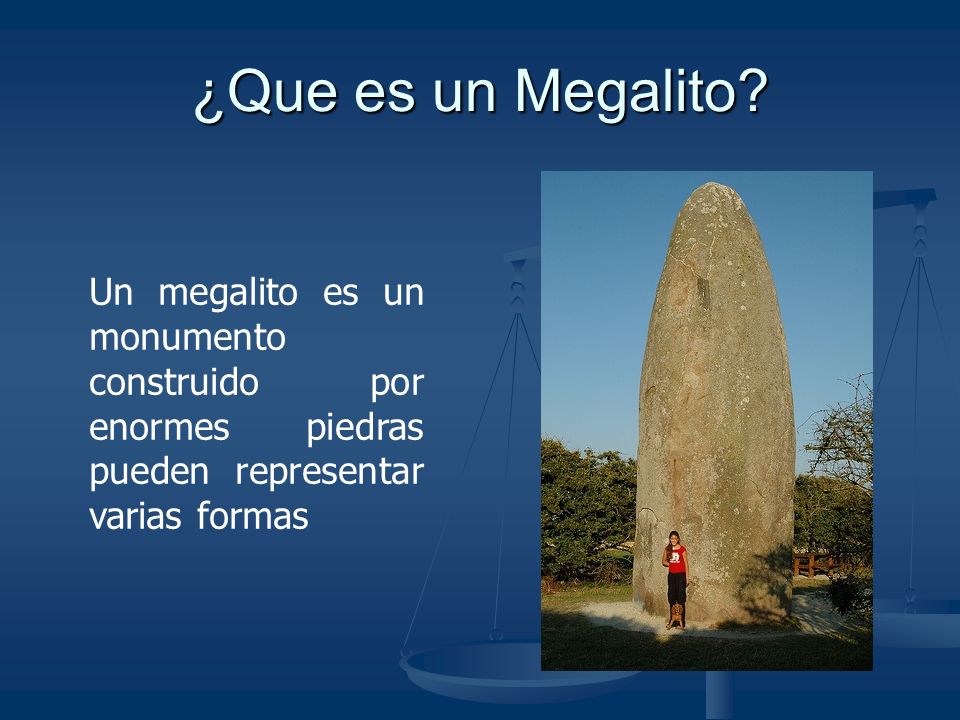 ¿Que es un Megalito?

Un megalito es un monumento construido por enormes piedras pueden representar varias formas